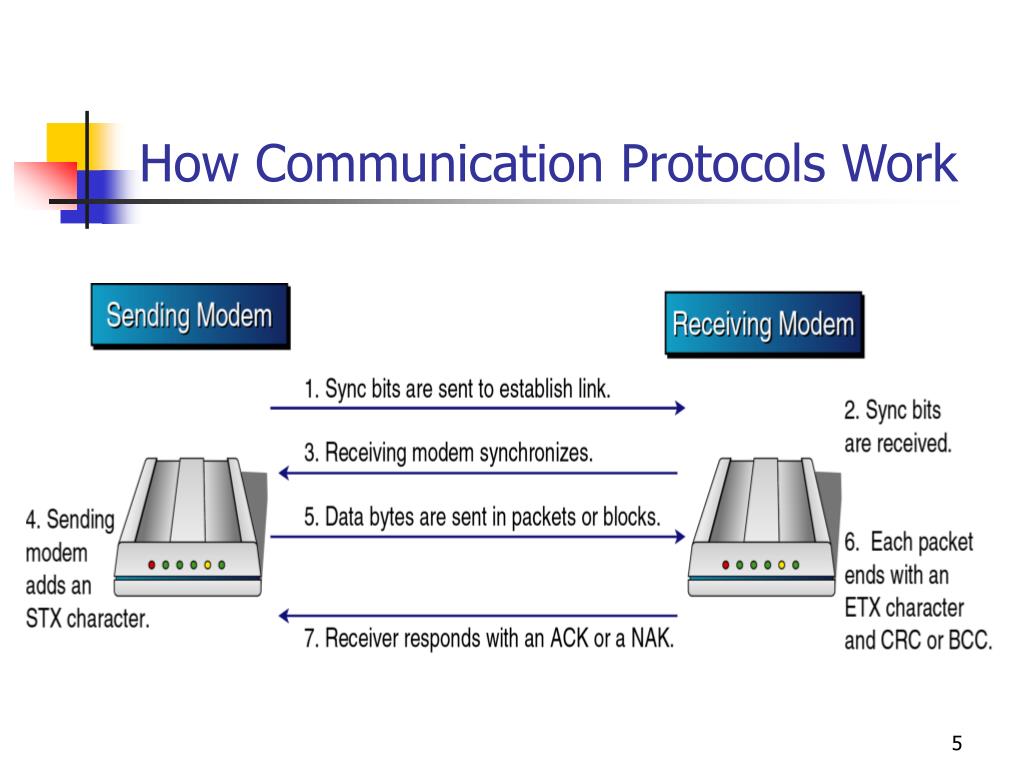 How Communication Protocols Work

Sending Modem

Receiving Modem

1. Sync bits are sent to establish link.

2. Sync bits are received.

3. Receiving modem synchronizes.

4. Sending modem adds an STX character.

5. Data bytes are sent in packets or blocks.

6. Each packet ends with an ETX character and CRC or BCC.

7. Receiver responds with an ACK or a NAK.

5